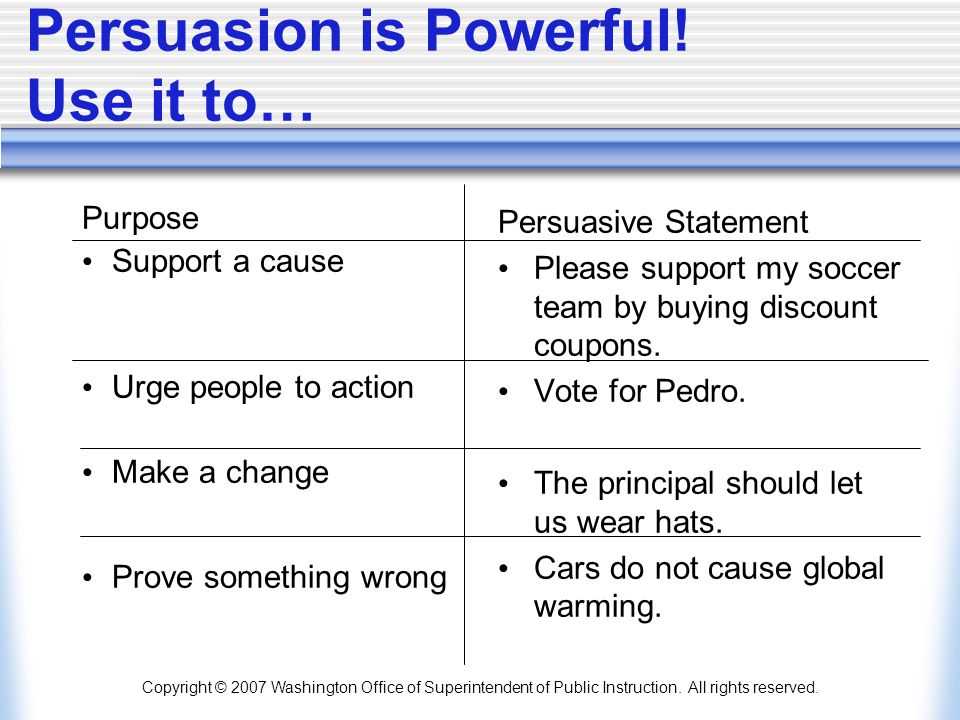 Persuasion is Powerful! Use it to…

| Purpose | Persuasive Statement |
|---|---|
| • Support a cause | • Please support my soccer team by buying discount coupons. |
| • Urge people to action | • Vote for Pedro. |
| • Make a change | • The principal should let us wear hats. |
| • Prove something wrong | • Cars do not cause global warming. |

Copyright © 2007 Washington Office of Superintendent of Public Instruction. All rights reserved.